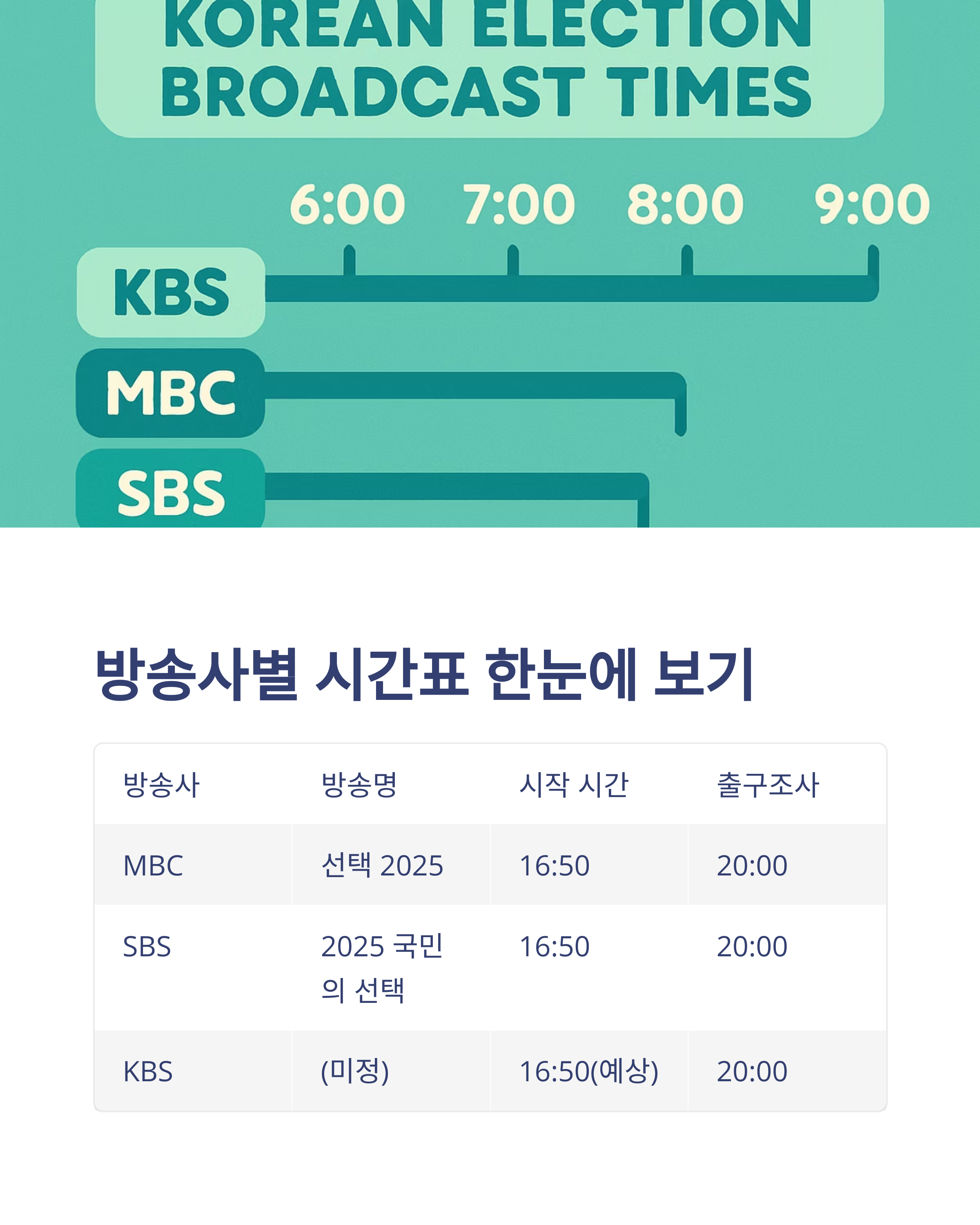 KOREAN ELECTION BROADCAST TIMES

6:00 7:00 8:00 9:00

KBS

MBC

SBS

방송사별 시간표 한눈에 보기

| 방송사 | 방송명 | 시작 시간 | 출구조사 |
|---|---|---|---|
| MBC | 선택 2025 | 16:50 | 20:00 |
| SBS | 2025 국민의 선택 | 16:50 | 20:00 |
| KBS | (미정) | 16:50(예상) | 20:00 |